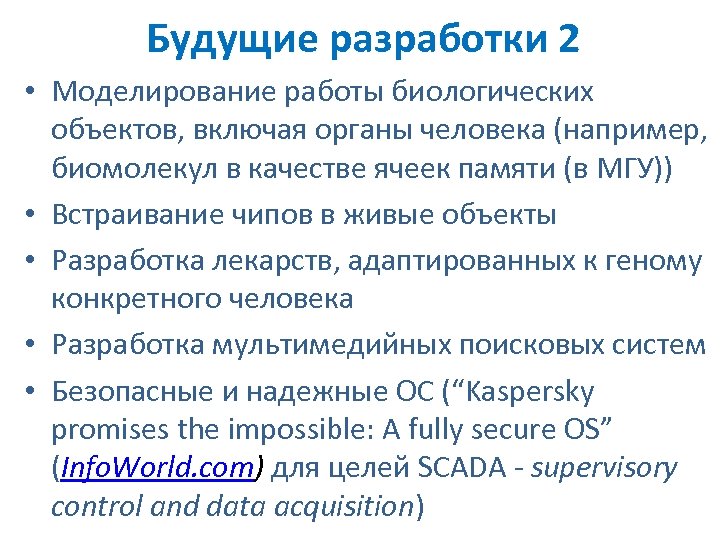 Будущие разработки 2

• Моделирование работы биологических объектов, включая органы человека (например, биомолекул в качестве ячеек памяти (в МГУ))
• Встраивание чипов в живые объекты
• Разработка лекарств, адаптированных к геному конкретного человека
• Разработка мультимедийных поисковых систем
• Безопасные и надежные ОС (“Kaspersky promises the impossible: A fully secure OS” (InfoWorld.com) для целей SCADA - supervisory control and data acquisition)